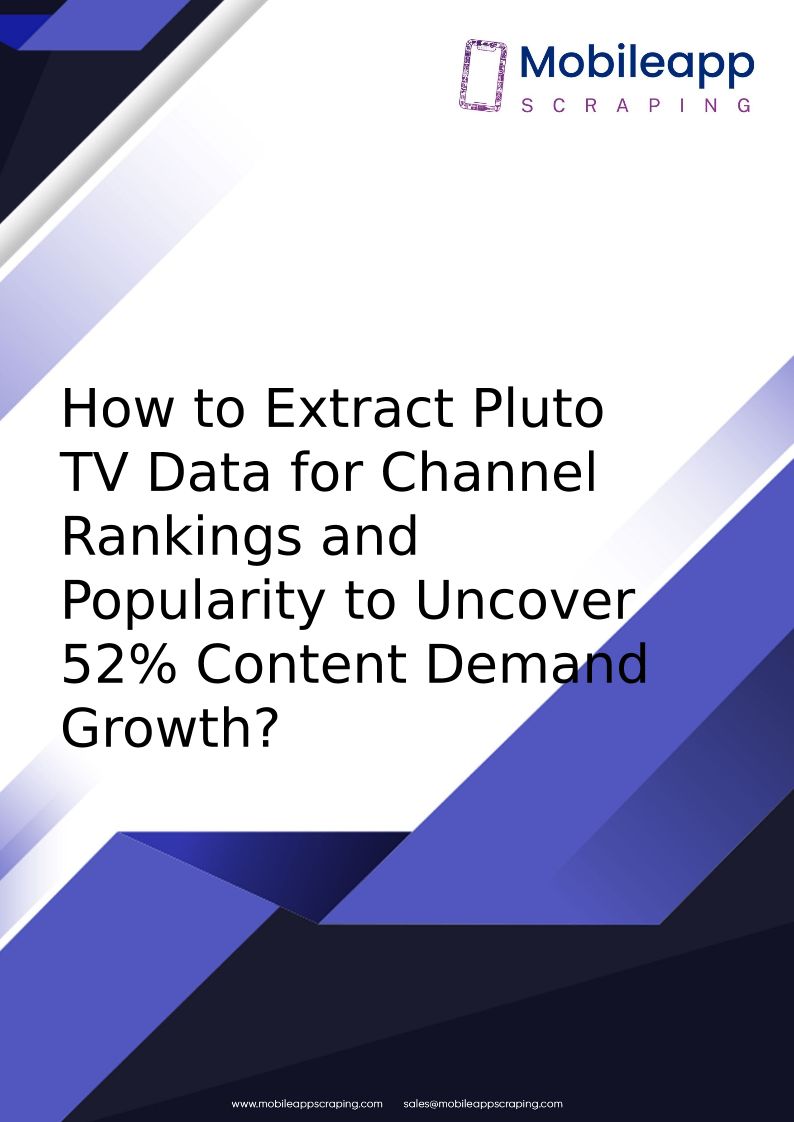 Mobileapp
SCRAPING

How to Extract Pluto TV Data for Channel Rankings and Popularity to Uncover 52% Content Demand Growth?

www.mobileappscraping.com sales@mobileappscraping.com